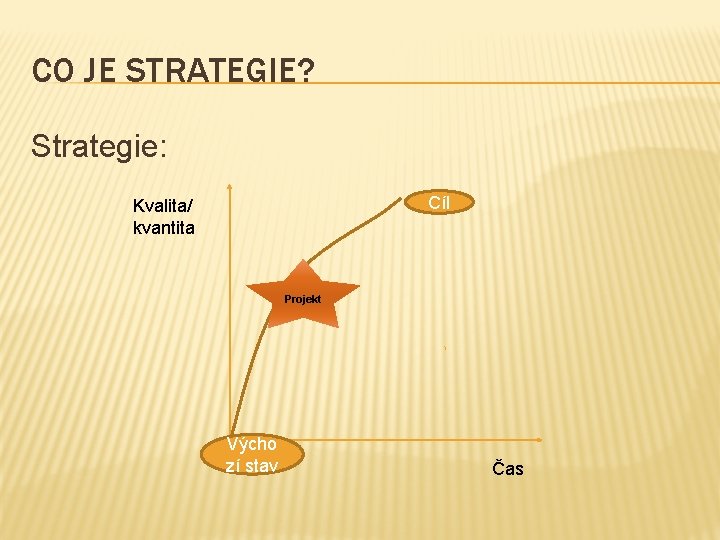 CO JE STRATEGIE?

Strategie:

Kvalita/ kvantita

Cíl

Projekt

Výcho zí stav

Čas